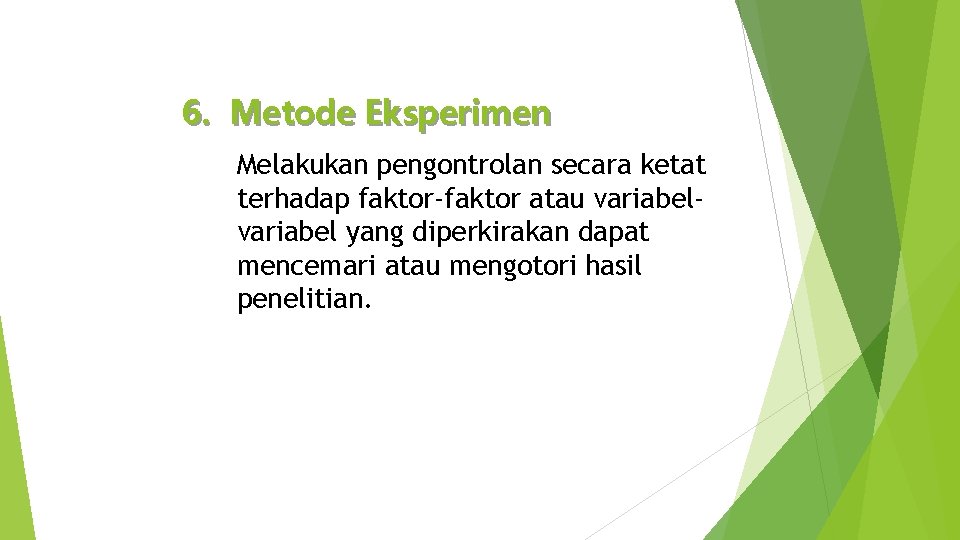 6. Metode Eksperimen

Melakukan pengontrolan secara ketat terhadap faktor-faktor atau variabel-variabel yang diperkirakan dapat mencemari atau mengotori hasil penelitian.